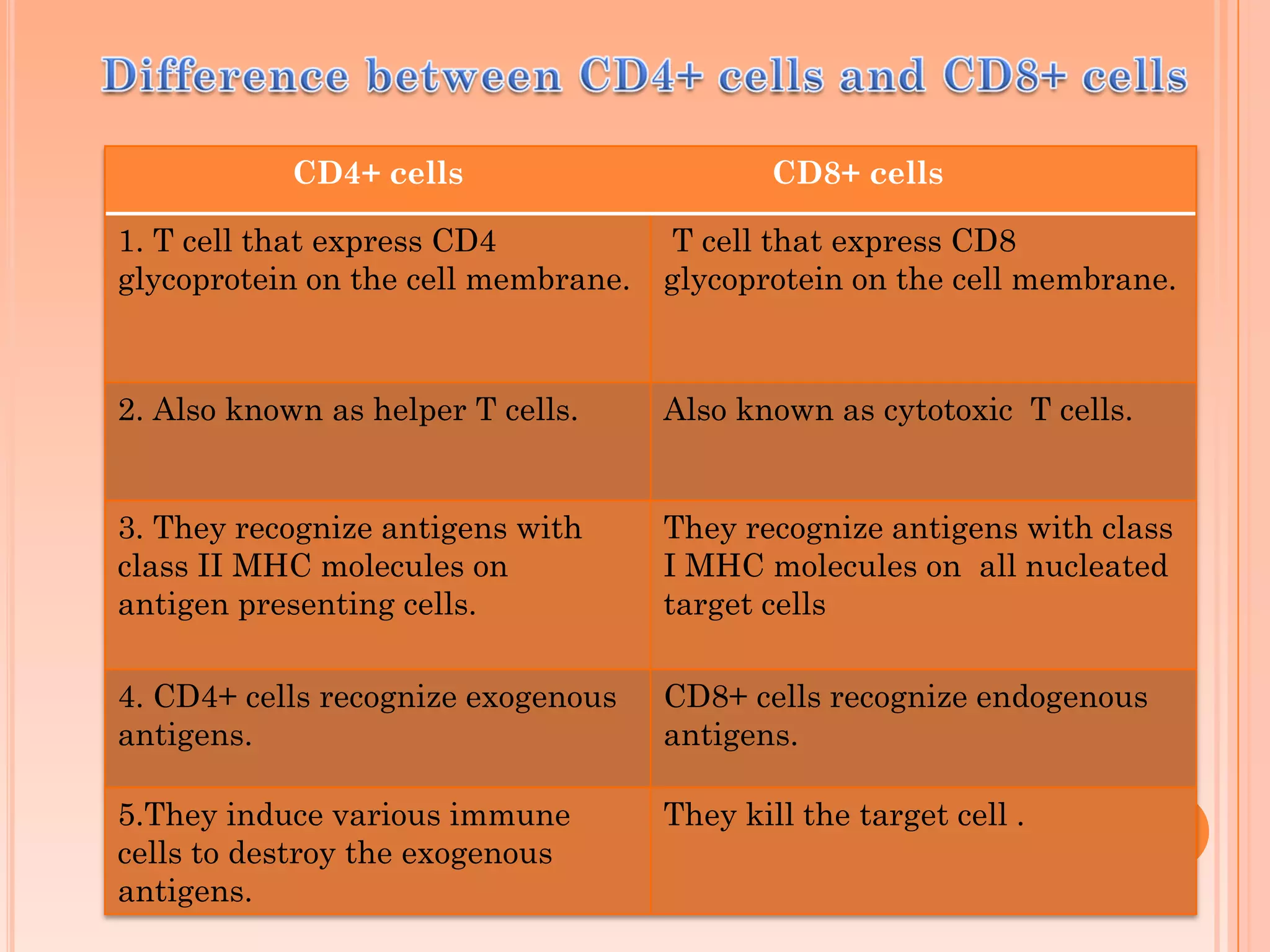 Difference between CD4+ cells and CD8+ cells

| CD4+ cells | CD8+ cells |
|---|---|
| 1. T cell that express CD4 glycoprotein on the cell membrane. | T cell that express CD8 glycoprotein on the cell membrane. |
| 2. Also known as helper T cells. | Also known as cytotoxic T cells. |
| 3. They recognize antigens with class II MHC molecules on antigen presenting cells. | They recognize antigens with class I MHC molecules on all nucleated target cells |
| 4. CD4+ cells recognize exogenous antigens. | CD8+ cells recognize endogenous antigens. |
| 5.They induce various immune cells to destroy the exogenous antigens. | They kill the target cell . |